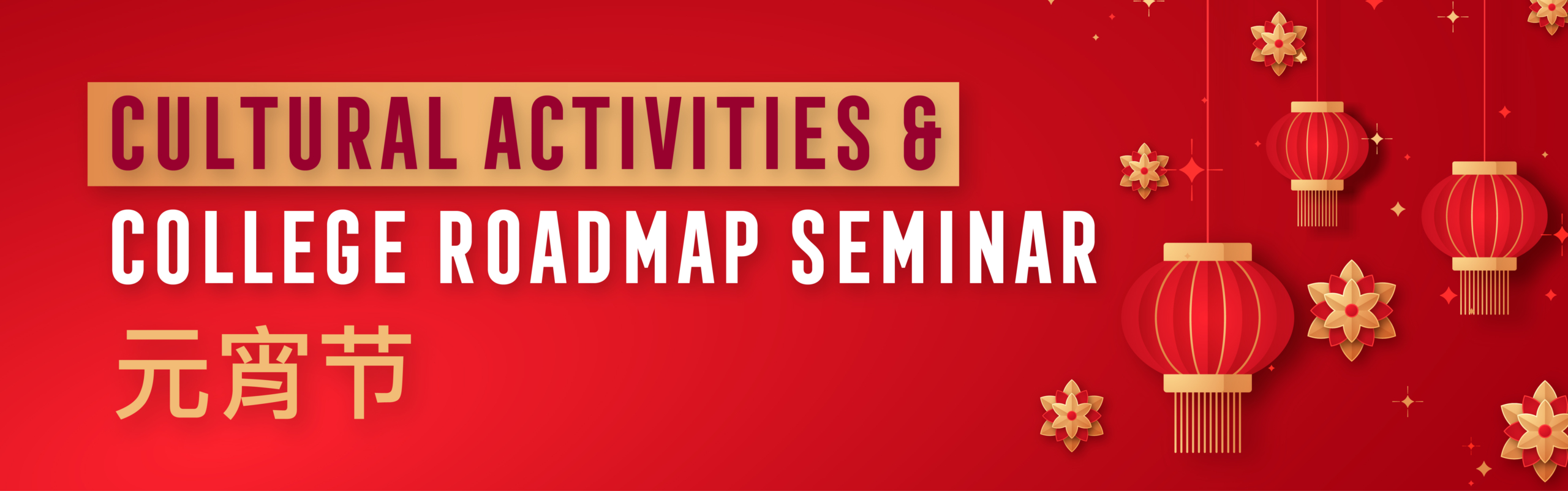 CULTURAL ACTIVITIES &
COLLEGE ROADMAP SEMINAR
元宵节